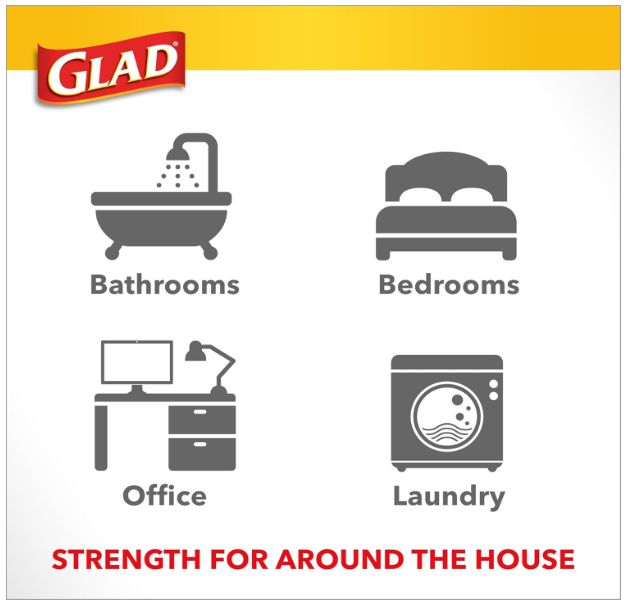 GLAD®

Bathrooms

Bedrooms

Office

Laundry

STRENGTH FOR AROUND THE HOUSE